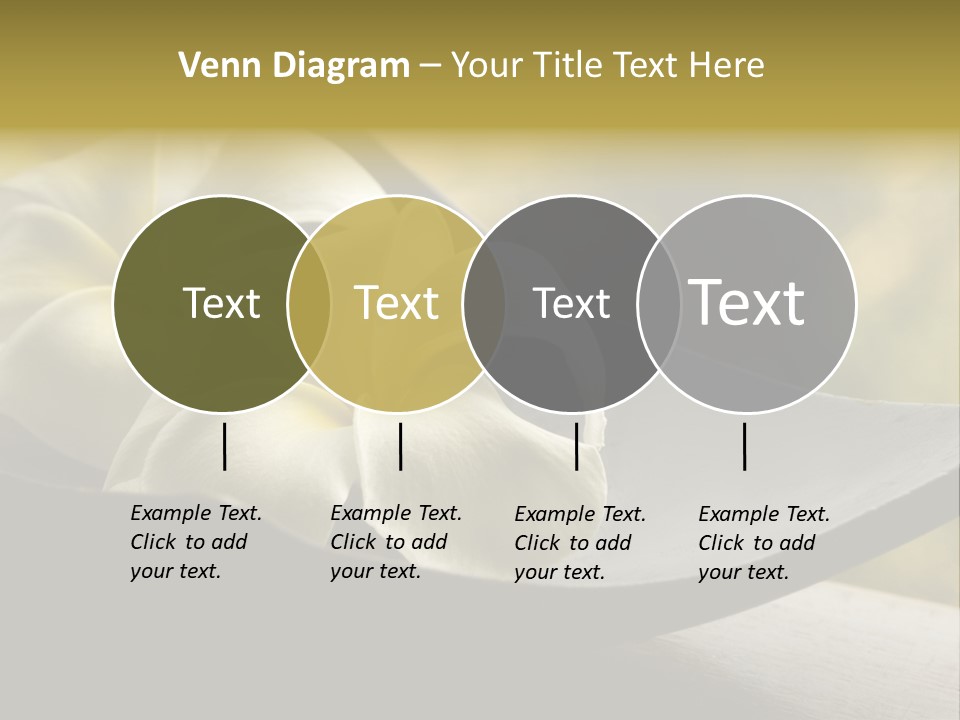 Venn Diagram – Your Title Text Here

Text

Text

Text

Text

Example Text. Click to add your text.

Example Text. Click to add your text.

Example Text. Click to add your text.

Example Text. Click to add your text.